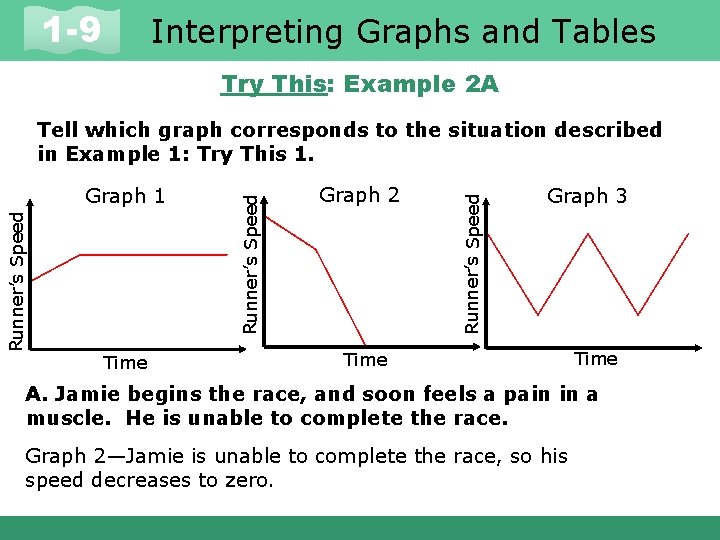 1-9 Interpreting Graphs and Tables

Try This: Example 2A

Tell which graph corresponds to the situation described in Example 1: Try This 1.

Graph 1

Runner's Speed

Time

Graph 2

Runner's Speed

Time

Graph 3

Runner's Speed

Time

A. Jamie begins the race, and soon feels a pain in a muscle. He is unable to complete the race.

Graph 2—Jamie is unable to complete the race, so his speed decreases to zero.